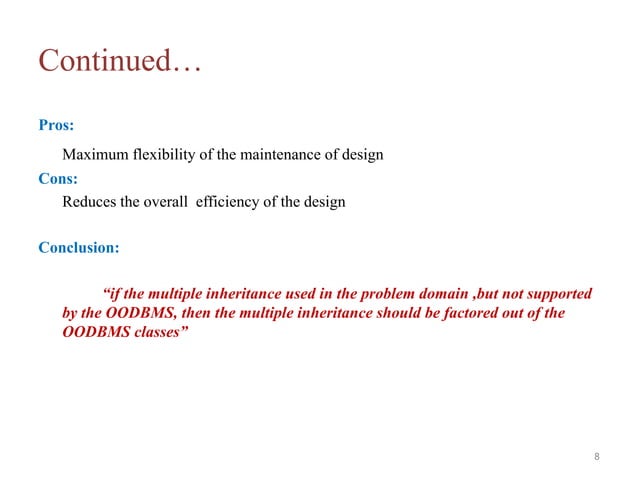 Continued…

Pros:

Maximum flexibility of the maintenance of design

Cons:

Reduces the overall efficiency of the design

Conclusion:

“if the multiple inheritance used in the problem domain ,but not supported by the OODBMS, then the multiple inheritance should be factored out of the OODBMS classes”

8